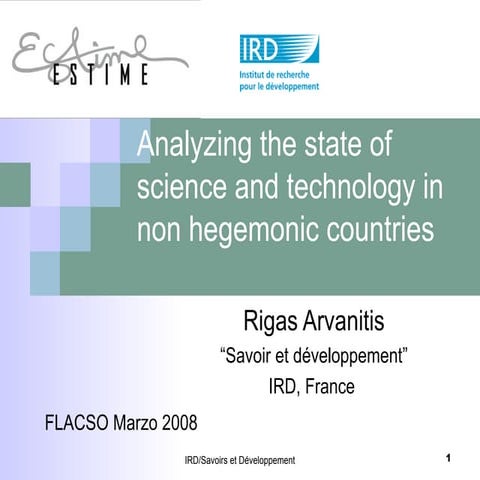 Estime
ESTIME

IRD
Institut de recherche pour le développement

Analyzing the state of science and technology in non hegemonic countries

Rigas Arvanitis
“Savoir et développement”
IRD, France

FLACSO Marzo 2008

IRD/Savoirs et Développement

1